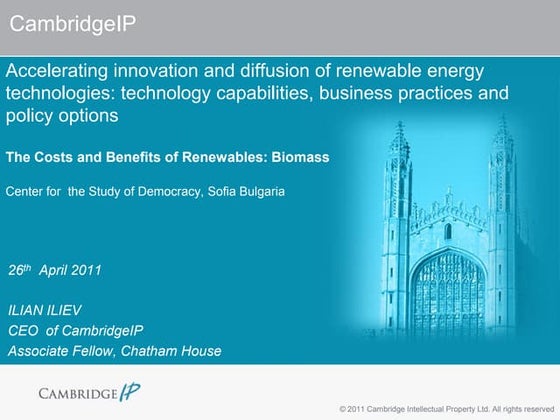 CambridgeIP

Accelerating innovation and diffusion of renewable energy technologies: technology capabilities, business practices and policy options

The Costs and Benefits of Renewables: Biomass

Center for the Study of Democracy, Sofia Bulgaria

26$^{th}$ April 2011

ILIAN ILIEV
CEO of CambridgeIP
Associate Fellow, Chatham House

CAMBRIDGE IP

© 2011 Cambridge Intellectual Property Ltd. All rights reserved